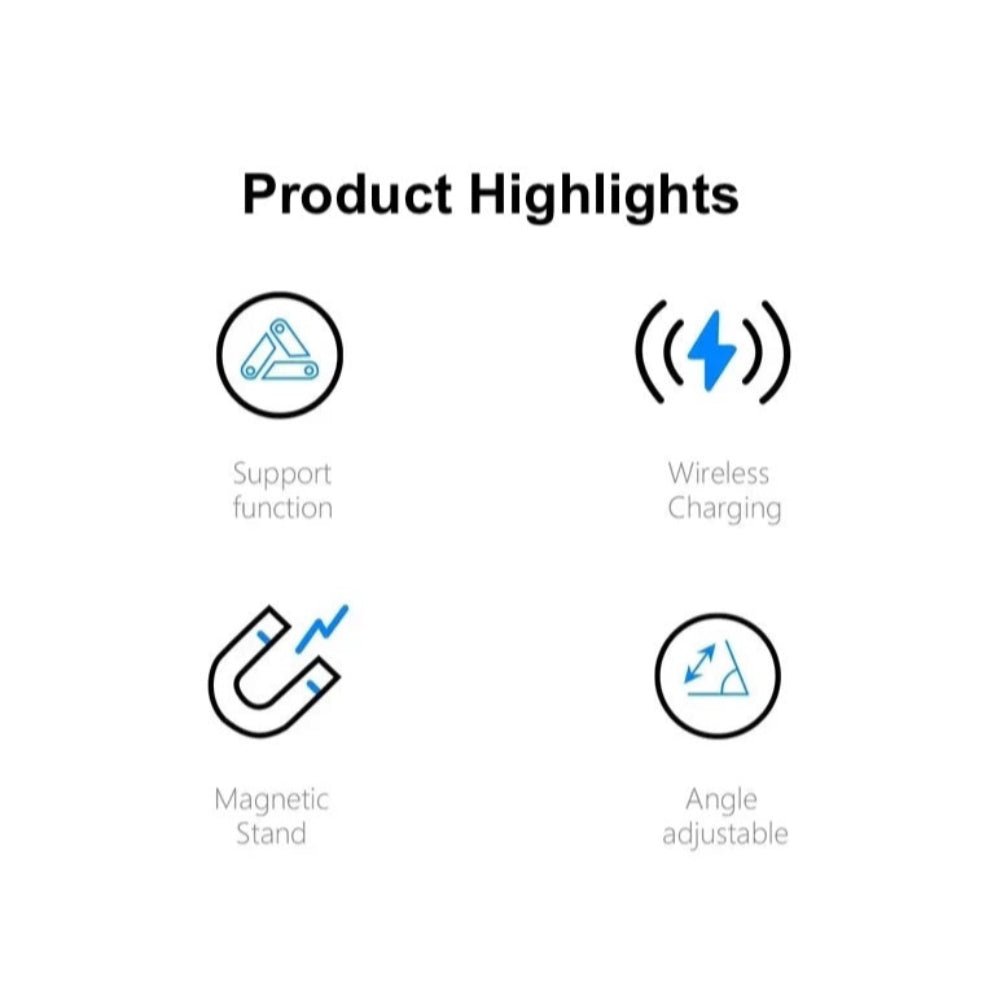 Product Highlights

Support function

Wireless Charging

Magnetic Stand

Angle adjustable